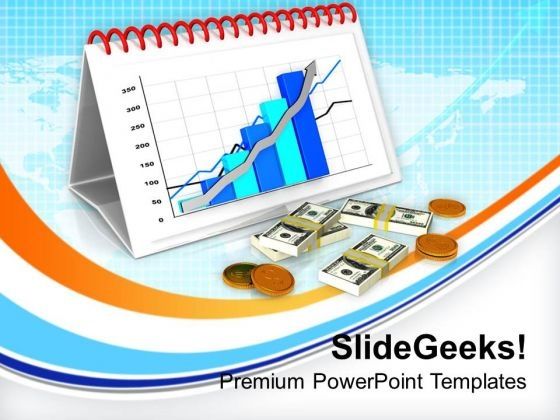 350
300
250
200
150
100
50
0

SlideGeeks!
Premium PowerPoint Templates